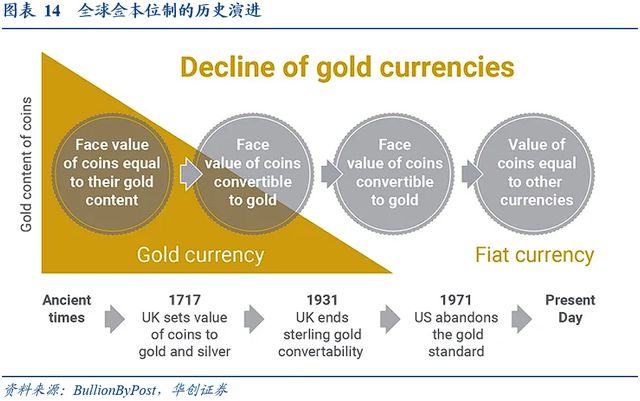 图表 14 全球金本位制的历史演进

Decline of gold currencies

Gold content of coins

Face value of coins equal to their gold content

Face value of coins convertible to gold

Face value of coins convertible to gold

Value of coins equal to other currencies

Gold currency

Fiat currency

Ancient times

1717
UK sets value of coins to gold and silver

1931
UK ends sterling gold convertability

1971
US abandons the gold standard

Present Day

资料来源：BullionByPost，华创证券